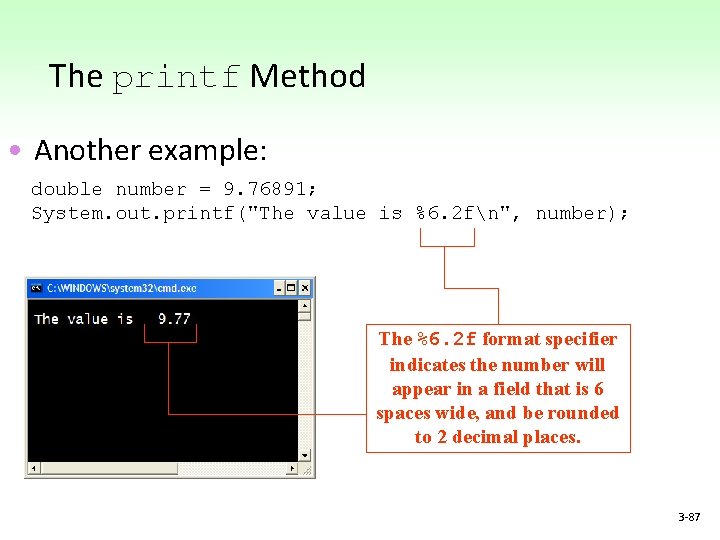 The printf Method

• Another example:

double number = 9.76891;
System.out.printf("The value is %6.2f\n", number);

C:\WINDOWS\system32\cmd.exe

The value is   9.77

The %6.2f format specifier indicates the number will appear in a field that is 6 spaces wide, and be rounded to 2 decimal places.

3-87